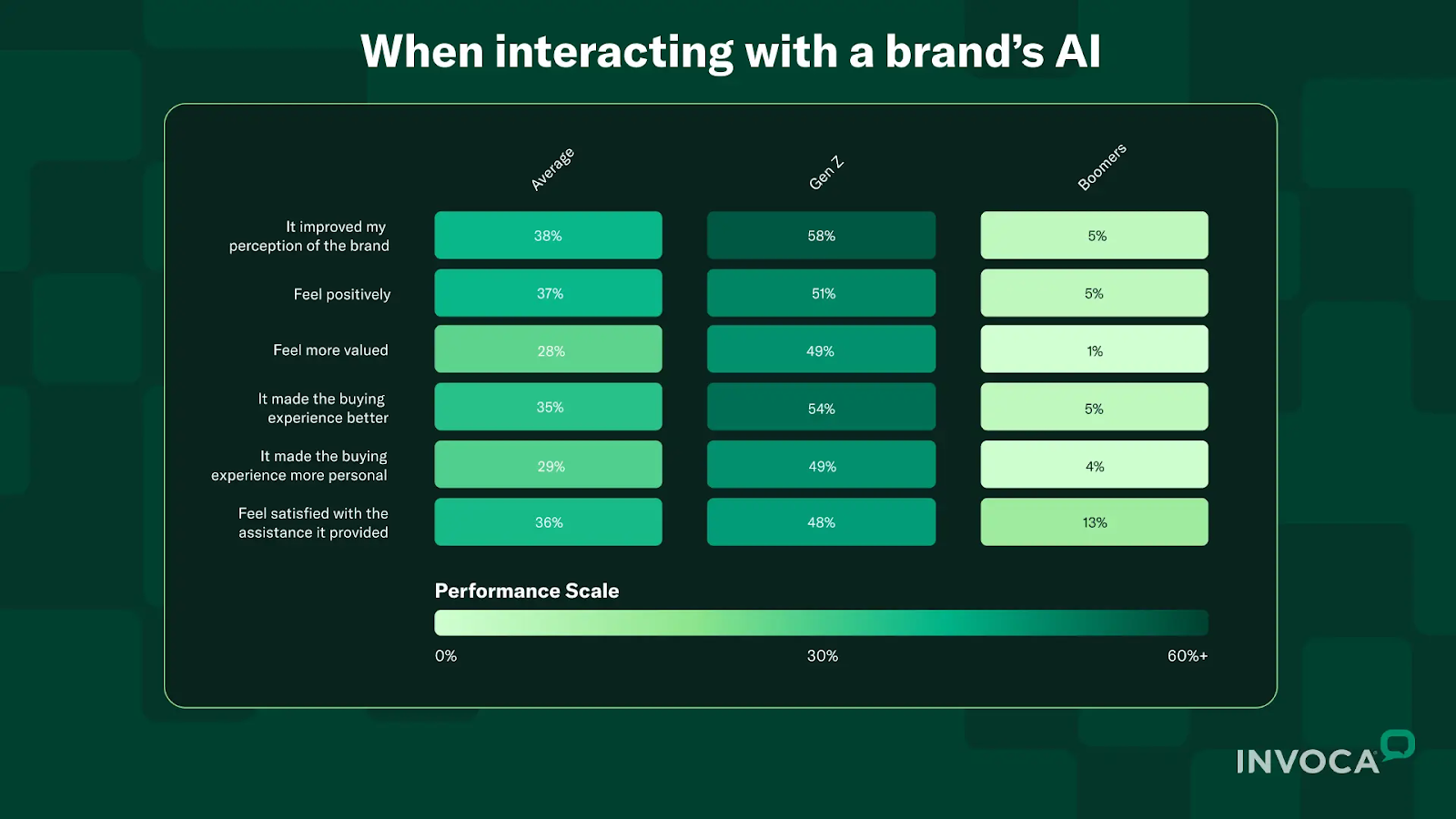 When interacting with a brand's AI

| | Average | Gen Z | Boomers |
|---|---|---|---|
| It improved my perception of the brand | 38% | 58% | 5% |
| Feel positively | 37% | 51% | 5% |
| Feel more valued | 28% | 49% | 1% |
| It made the buying experience better | 35% | 54% | 5% |
| It made the buying experience more personal | 29% | 49% | 4% |
| Feel satisfied with the assistance it provided | 36% | 48% | 13% |

Performance Scale

0%

30%

60%+

INVOCA